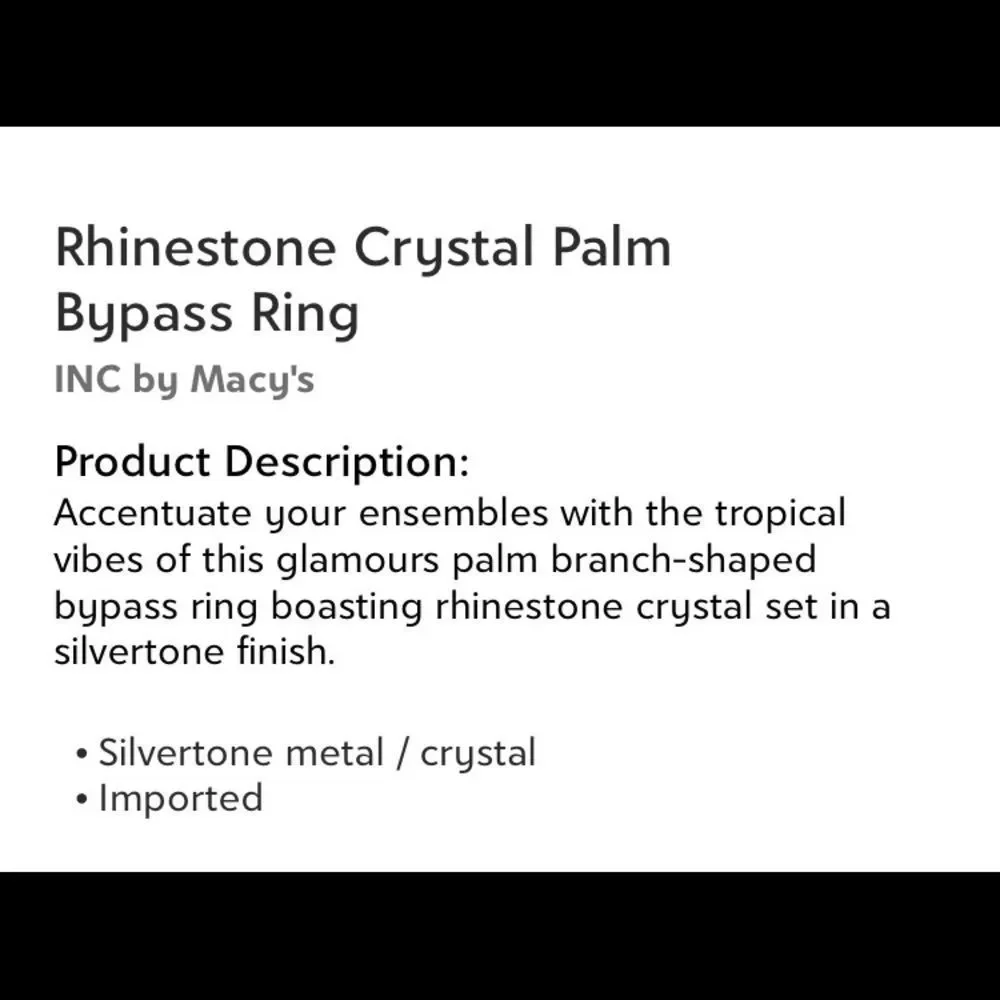 Rhinestone Crystal Palm Bypass Ring

INC by Macy's

Product Description:
Accentuate your ensembles with the tropical vibes of this glamours palm branch-shaped bypass ring boasting rhinestone crystal set in a silvertone finish.

• Silvertone metal / crystal
• Imported